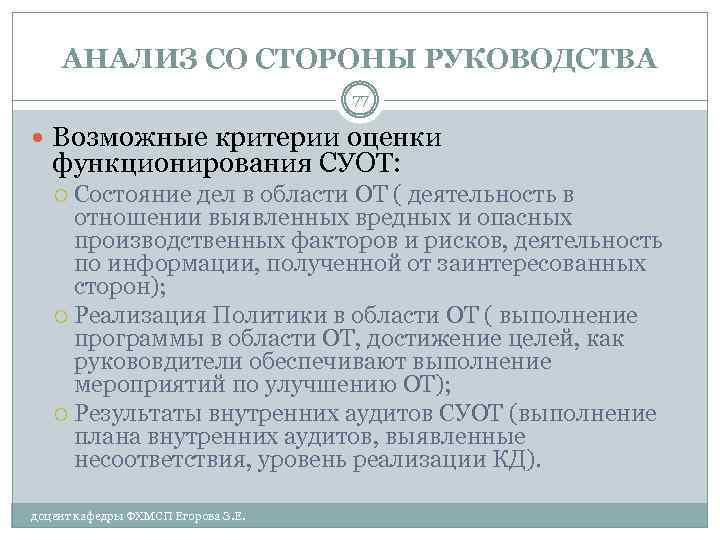 АНАЛИЗ СО СТОРОНЫ РУКОВОДСТВА

77

Возможные критерии оценки функционирования СУОТ:

Состояние дел в области ОТ ( деятельность в отношении выявленных вредных и опасных производственных факторов и рисков, деятельность по информации, полученной от заинтересованных сторон);

Реализация Политики в области ОТ ( выполнение программы в области ОТ, достижение целей, как руководители обеспечивают выполнение мероприятий по улучшению ОТ);

Результаты внутренних аудитов СУОТ (выполнение плана внутренних аудитов, выявленные несоответствия, уровень реализации КД).

доцент кафедры ФХМСП Егорова З.Е.